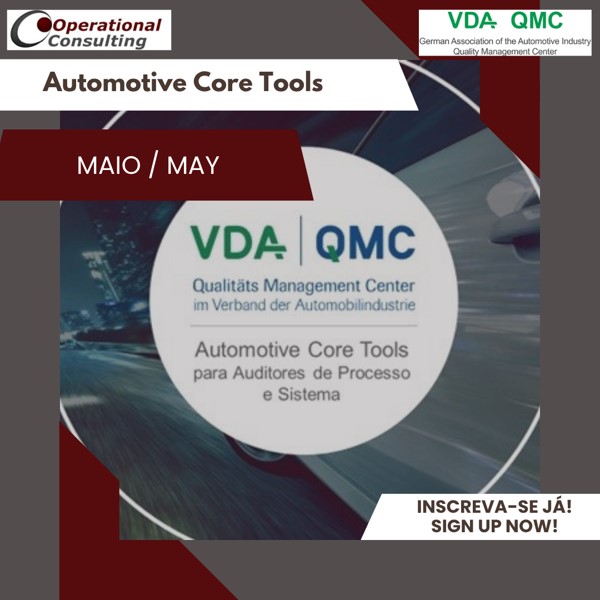 Operational Consulting

VDA QMC
German Association of the Automotive Industry
Quality Management Center

Automotive Core Tools

MAIO / MAY

VDA | QMC
Qualitäts Management Center
im Verband der Automobilindustrie

Automotive Core Tools
para Auditores de Processo
e Sistema

INSCREVA-SE JÁ!
SIGN UP NOW!